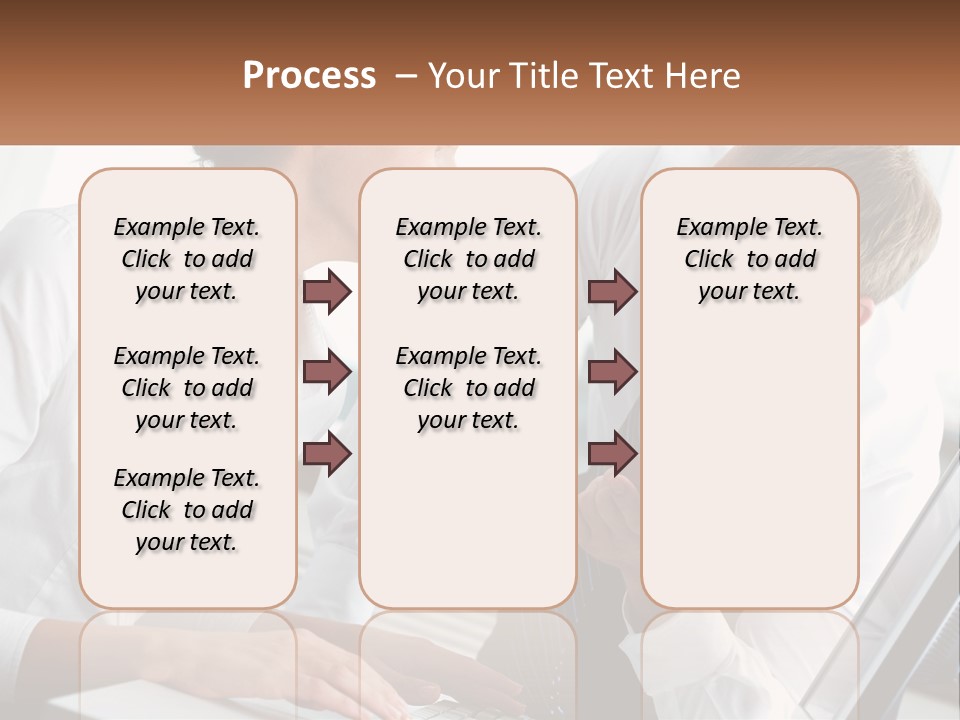 Process – Your Title Text Here

Example Text. Click to add your text.

Example Text. Click to add your text.

Example Text. Click to add your text.

Example Text. Click to add your text.

Example Text. Click to add your text.

Example Text. Click to add your text.